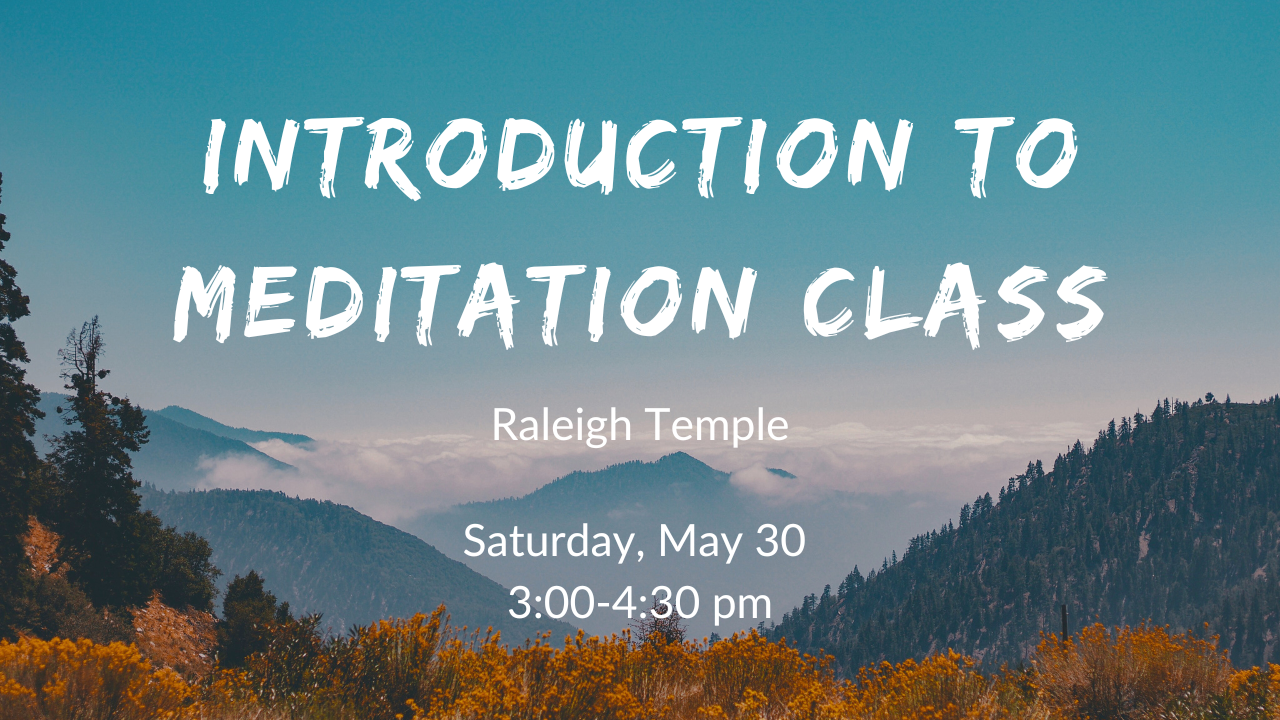 INTRODUCTION TO MEDITATION CLASS

Raleigh Temple

Saturday, May 30
3:00-4:30 pm